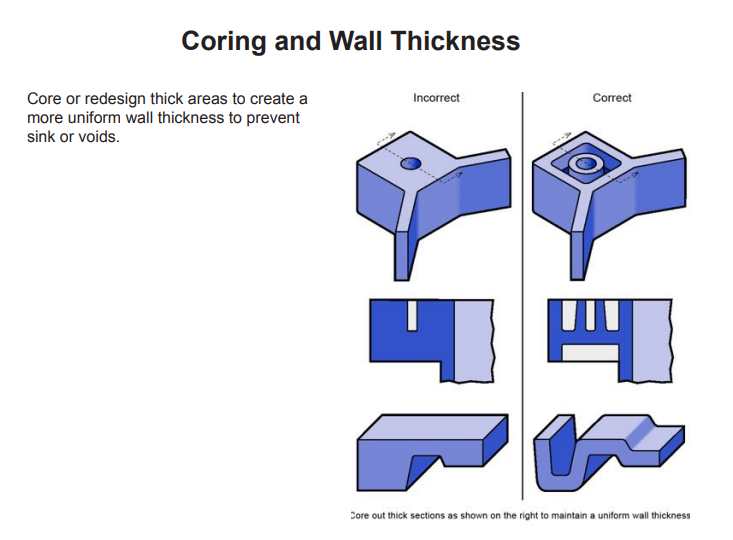 Coring and Wall Thickness

Core or redesign thick areas to create a more uniform wall thickness to prevent sink or voids.

Incorrect

Correct

Core out thick sections as shown on the right to maintain a uniform wall thickness